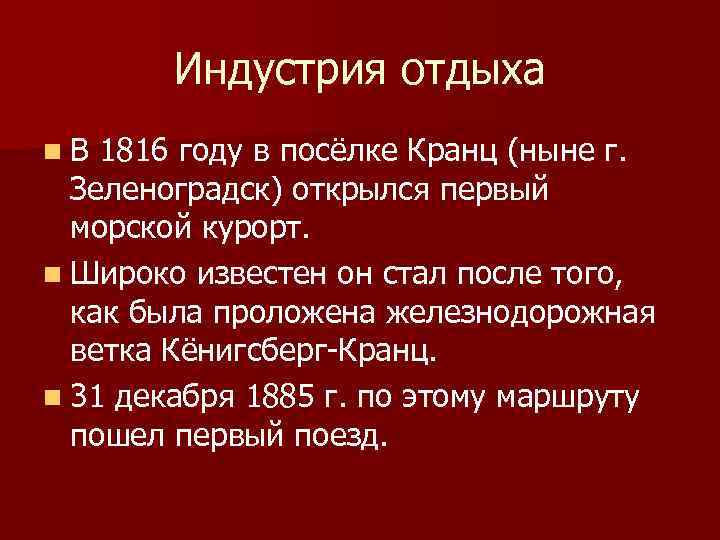 Индустрия отдыха

В 1816 году в посёлке Кранц (ныне г. Зеленоградск) открылся первый морской курорт.

Широко известен он стал после того, как была проложена железнодорожная ветка Кёнигсберг-Кранц.

31 декабря 1885 г. по этому маршруту пошел первый поезд.